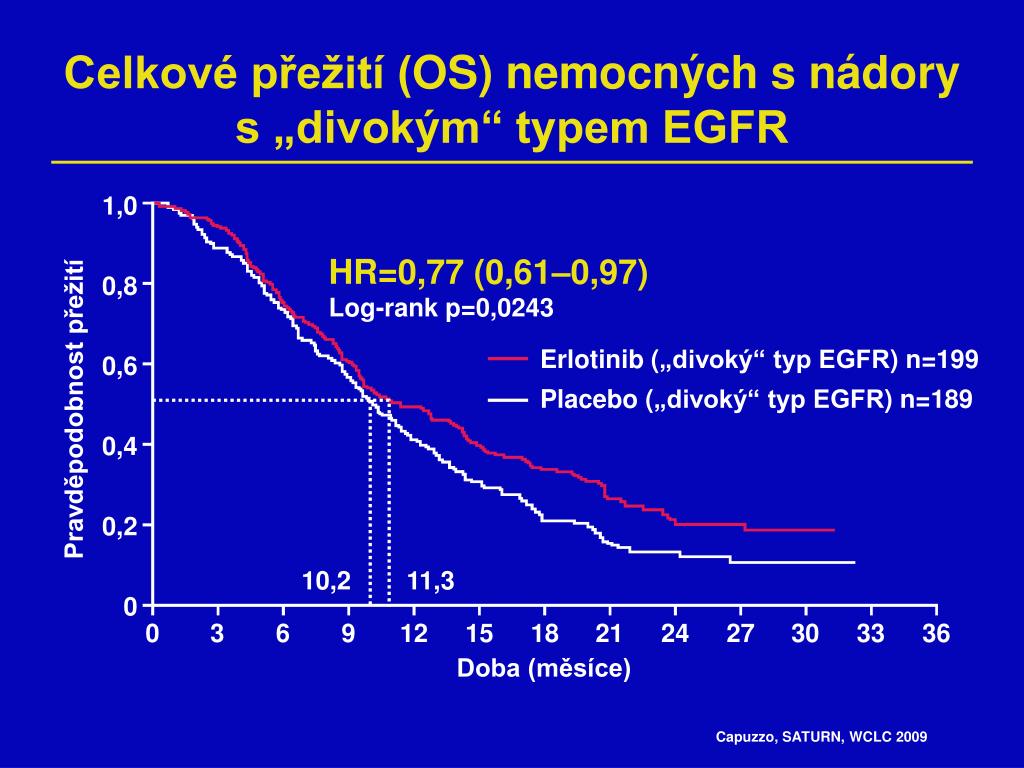 Celkové přežití (OS) nemocných s nádory s „divokým“ typem EGFR

Pravděpodobnost přežití

1,0
0,8
0,6
0,4
0,2
0

HR=0,77 (0,61–0,97)
Log-rank p=0,0243

Erlotinib („divoký“ typ EGFR) n=199
Placebo („divoký“ typ EGFR) n=189

10,2
11,3

0 3 6 9 12 15 18 21 24 27 30 33 36

Doba (měsíce)

Capuzzo, SATURN, WCLC 2009